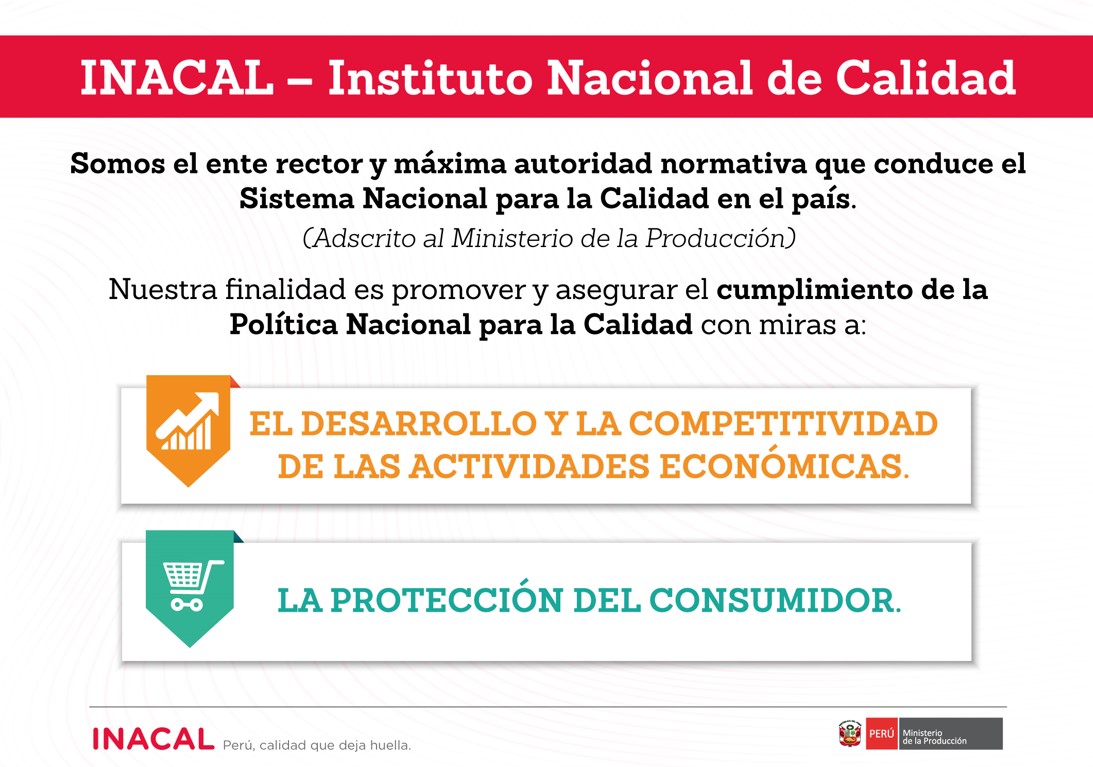 INACAL – Instituto Nacional de Calidad

Somos el ente rector y máxima autoridad normativa que conduce el Sistema Nacional para la Calidad en el país.

(Adscrito al Ministerio de la Producción)

Nuestra finalidad es promover y asegurar el cumplimiento de la Política Nacional para la Calidad con miras a:

EL DESARROLLO Y LA COMPETITIVIDAD DE LAS ACTIVIDADES ECONÓMICAS.

LA PROTECCIÓN DEL CONSUMIDOR.

INACAL Perú, calidad que deja huella.

PERÚ Ministerio de la Producción